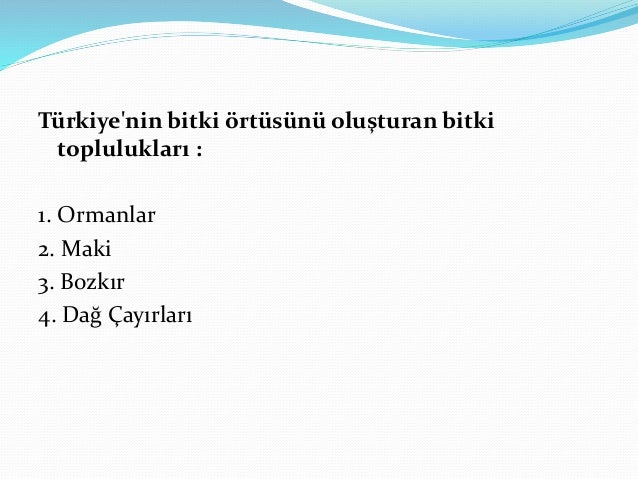 Türkiye'nin bitki örtüsünü oluşturan bitki toplulukları :

1. Ormanlar
2. Maki
3. Bozkır
4. Dağ Çayırları